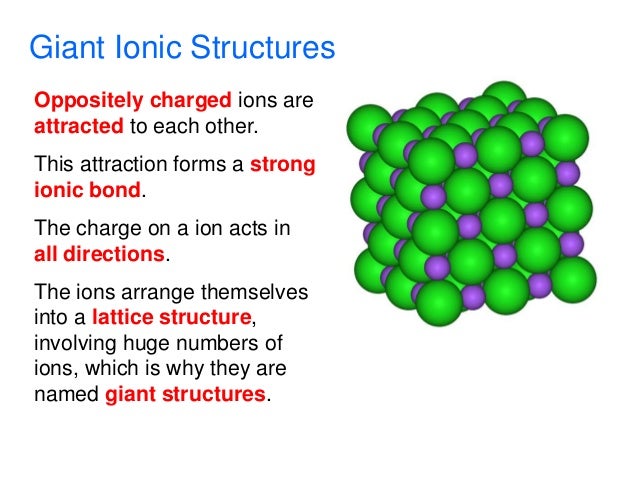 Giant Ionic Structures

Oppositely charged ions are attracted to each other.

This attraction forms a strong ionic bond.

The charge on a ion acts in all directions.

The ions arrange themselves into a lattice structure, involving huge numbers of ions, which is why they are named giant structures.